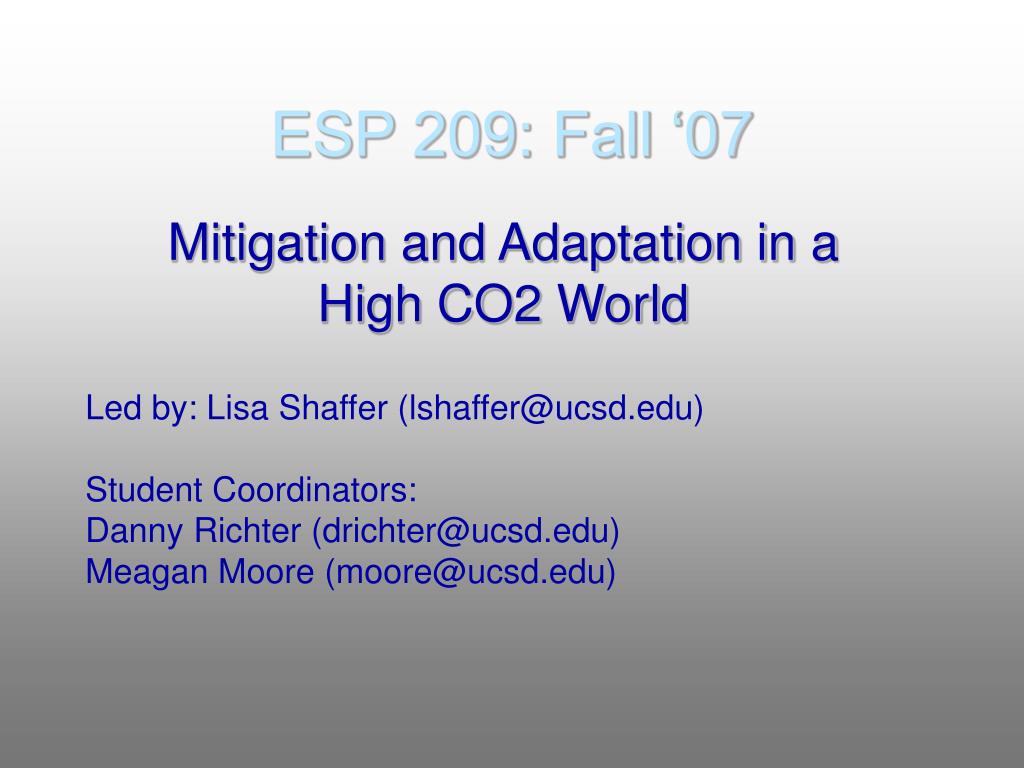 ESP 209: Fall ‘07

Mitigation and Adaptation in a High CO2 World

Led by: Lisa Shaffer (lshaffer@ucsd.edu)

Student Coordinators:
Danny Richter (drichter@ucsd.edu)
Meagan Moore (moore@ucsd.edu)